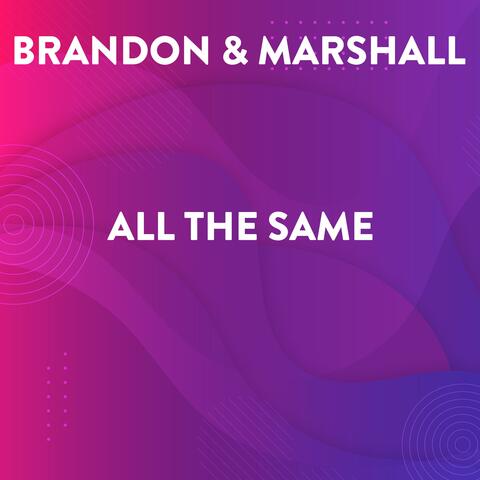 BRANDON & MARSHALL

ALL THE SAME